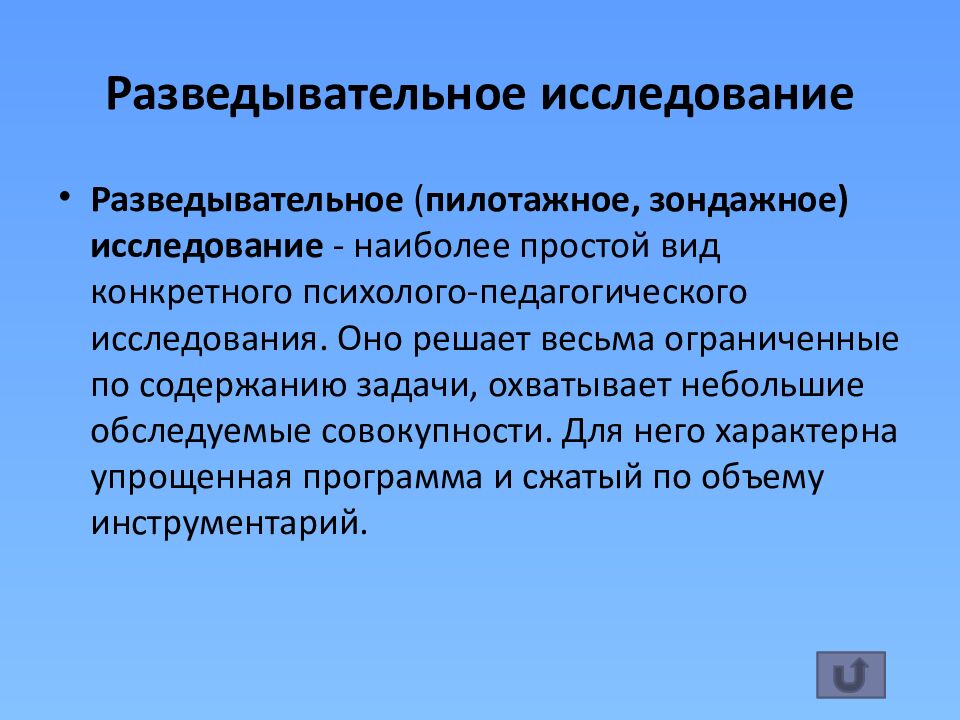 Разведывательное исследование

• Разведывательное (пилотажное, зондажное) исследование - наиболее простой вид конкретного психолого-педагогического исследования. Оно решает весьма ограниченные по содержанию задачи, охватывает небольшие обследуемые совокупности. Для него характерна упрощенная программа и сжатый по объему инструментарий.